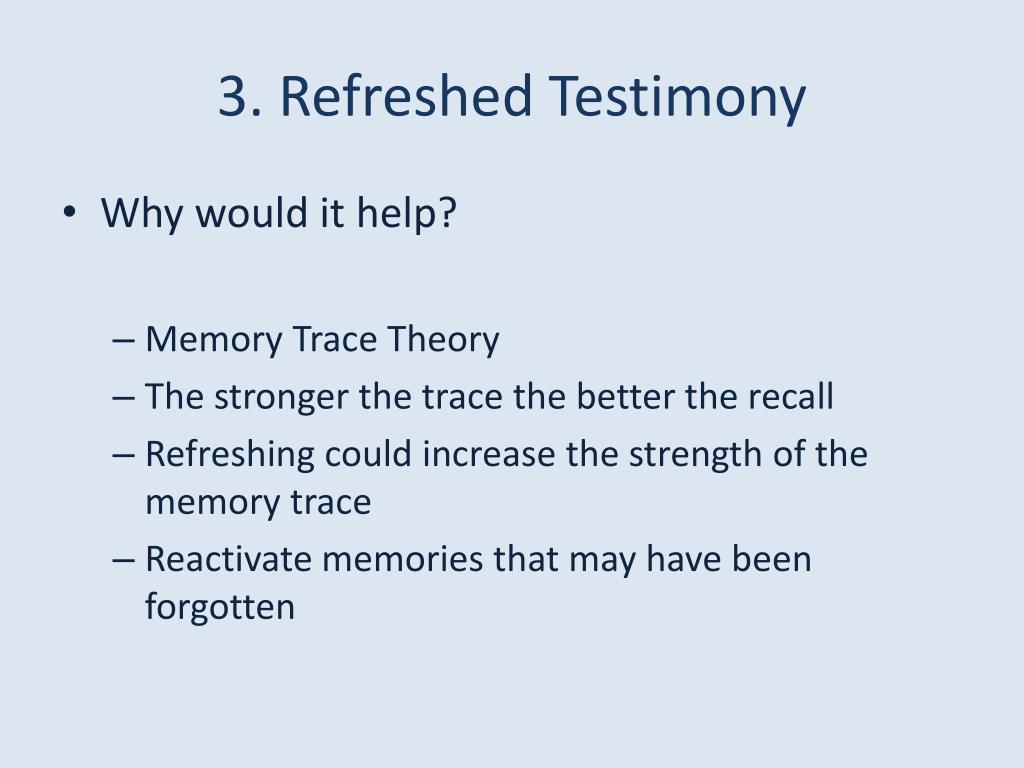 3. Refreshed Testimony

• Why would it help?

– Memory Trace Theory
– The stronger the trace the better the recall
– Refreshing could increase the strength of the memory trace
– Reactivate memories that may have been forgotten